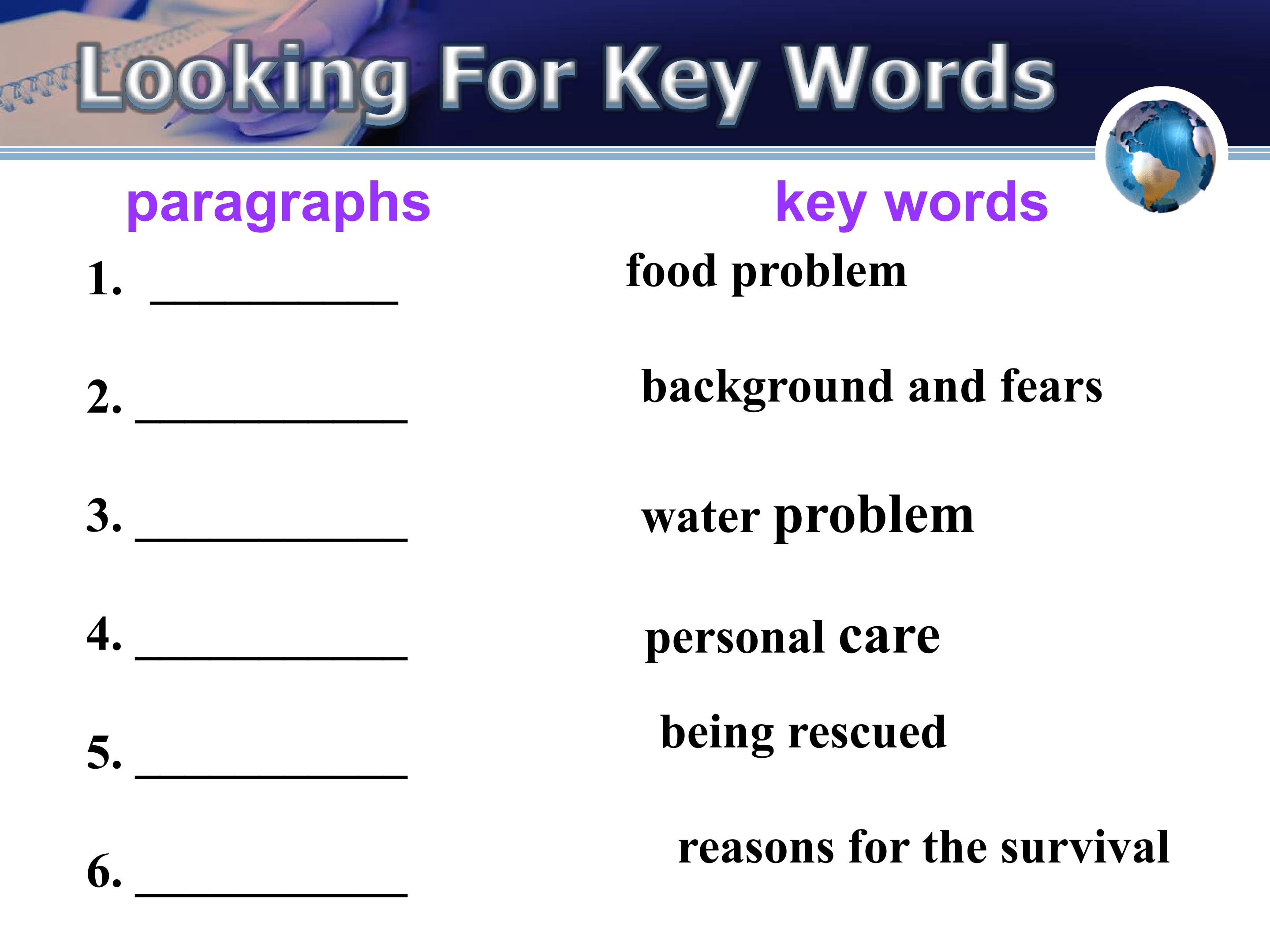 Looking For Key Words

paragraphs

1. ____
2. ____
3. ____
4. ____
5. ____
6. ____

key words

food problem

background and fears

water problem

personal care

being rescued

reasons for the survival